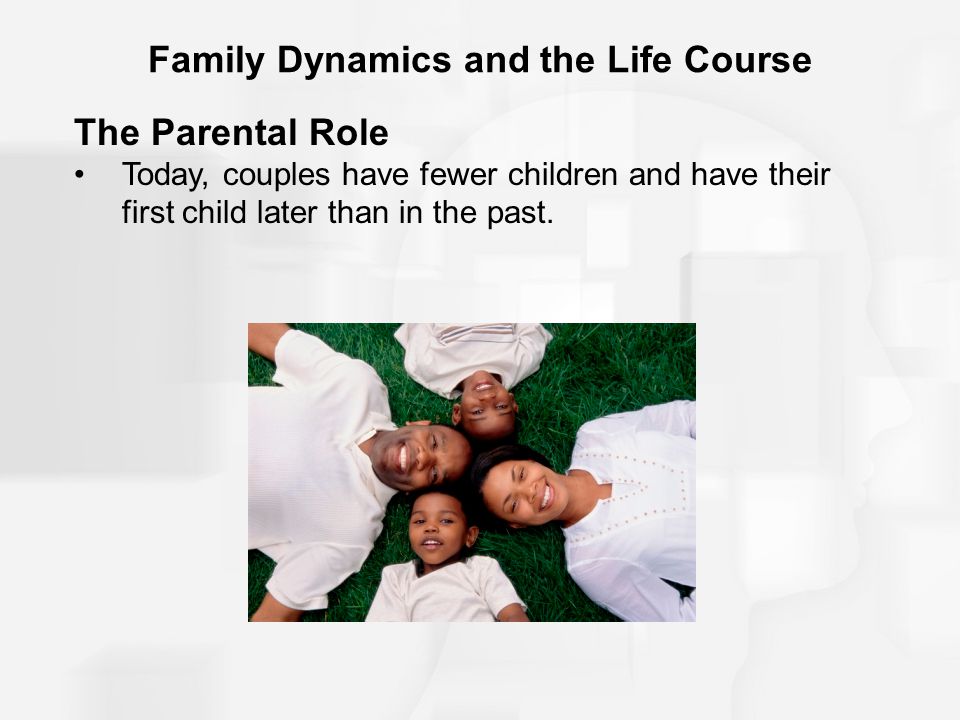 Family Dynamics and the Life Course

The Parental Role

• Today, couples have fewer children and have their first child later than in the past.